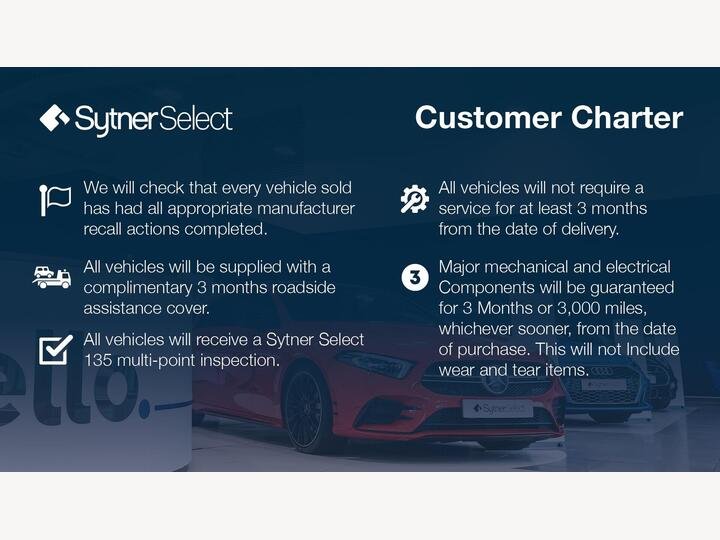 SytnerSelect

Customer Charter

We will check that every vehicle sold has had all appropriate manufacturer recall actions completed.

All vehicles will be supplied with a complimentary 3 months roadside assistance cover.

All vehicles will receive a Sytner Select 135 multi-point inspection.

All vehicles will not require a service for at least 3 months from the date of delivery.

3

Major mechanical and electrical Components will be guaranteed for 3 Months or 3,000 miles, whichever sooner, from the date of purchase. This will not Include wear and tear items.

ello.

SytnerSelect

SytnerSelect